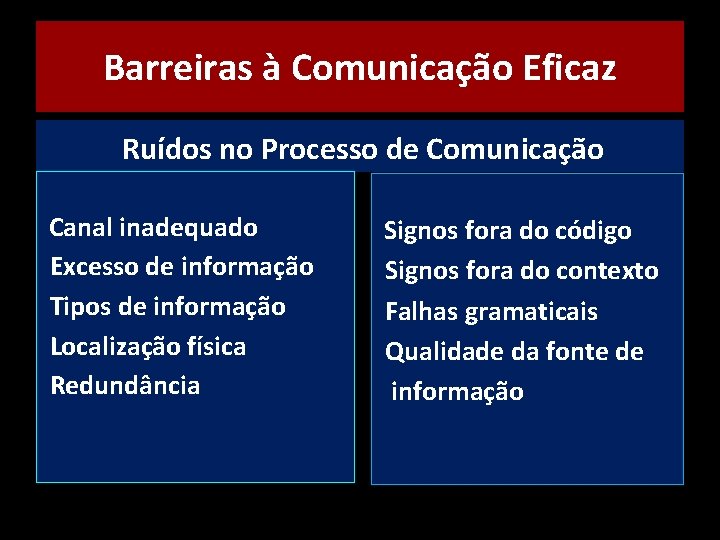 Barreiras à Comunicação Eficaz

Ruídos no Processo de Comunicação

Canal inadequado
Excesso de informação
Tipos de informação
Localização física
Redundância

Signos fora do código
Signos fora do contexto
Falhas gramaticais
Qualidade da fonte de informação